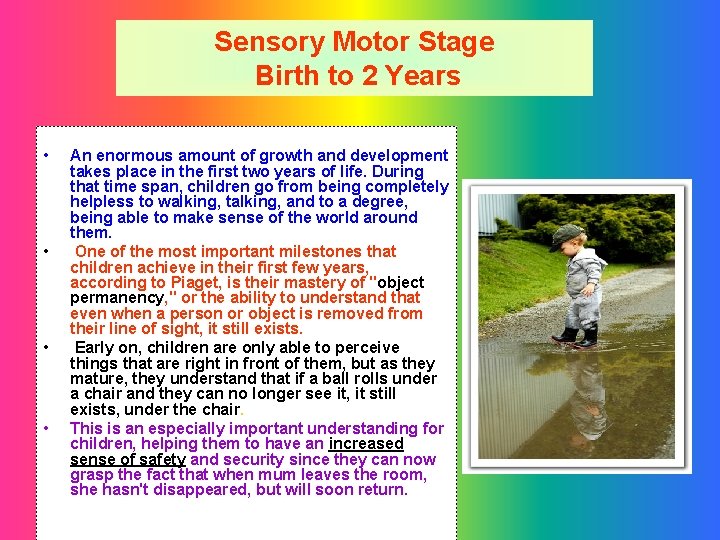 Sensory Motor Stage
Birth to 2 Years

• An enormous amount of growth and development takes place in the first two years of life. During that time span, children go from being completely helpless to walking, talking, and to a degree, being able to make sense of the world around them.

• One of the most important milestones that children achieve in their first few years, according to Piaget, is their mastery of "object permanency," or the ability to understand that even when a person or object is removed from their line of sight, it still exists.

• Early on, children are only able to perceive things that are right in front of them, but as they mature, they understand that if a ball rolls under a chair and they can no longer see it, it still exists, under the chair.

• This is an especially important understanding for children, helping them to have an increased sense of safety and security since they can now grasp the fact that when mum leaves the room, she hasn't disappeared, but will soon return.